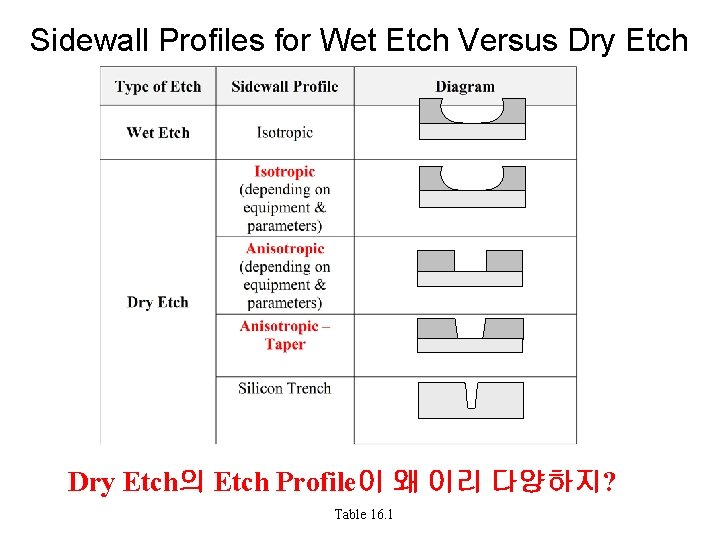 Sidewall Profiles for Wet Etch Versus Dry Etch

| Type of Etch | Sidewall Profile | Diagram |
|---|---|---|
| Wet Etch | Isotropic | |
| Dry Etch | Isotropic (depending on equipment & parameters) | |
| | Anisotropic (depending on equipment & parameters) | |
| | Anisotropic – Taper | |
| | Silicon Trench | |

Dry Etch의 Etch Profile이 왜 이리 다양하지?

Table 16.1